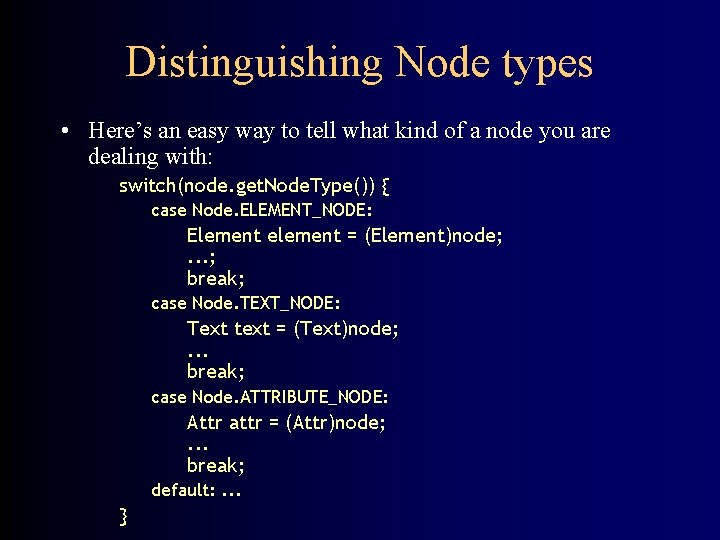 Distinguishing Node types

• Here's an easy way to tell what kind of a node you are dealing with:

switch(node.getNodeType()) {
case Node.ELEMENT_NODE:
Element element = (Element)node;
...;
break;
case Node.TEXT_NODE:
Text text = (Text)node;
...
break;
case Node.ATTRIBUTE_NODE:
Attr attr = (Attr)node;
...
break;
default: ...
}